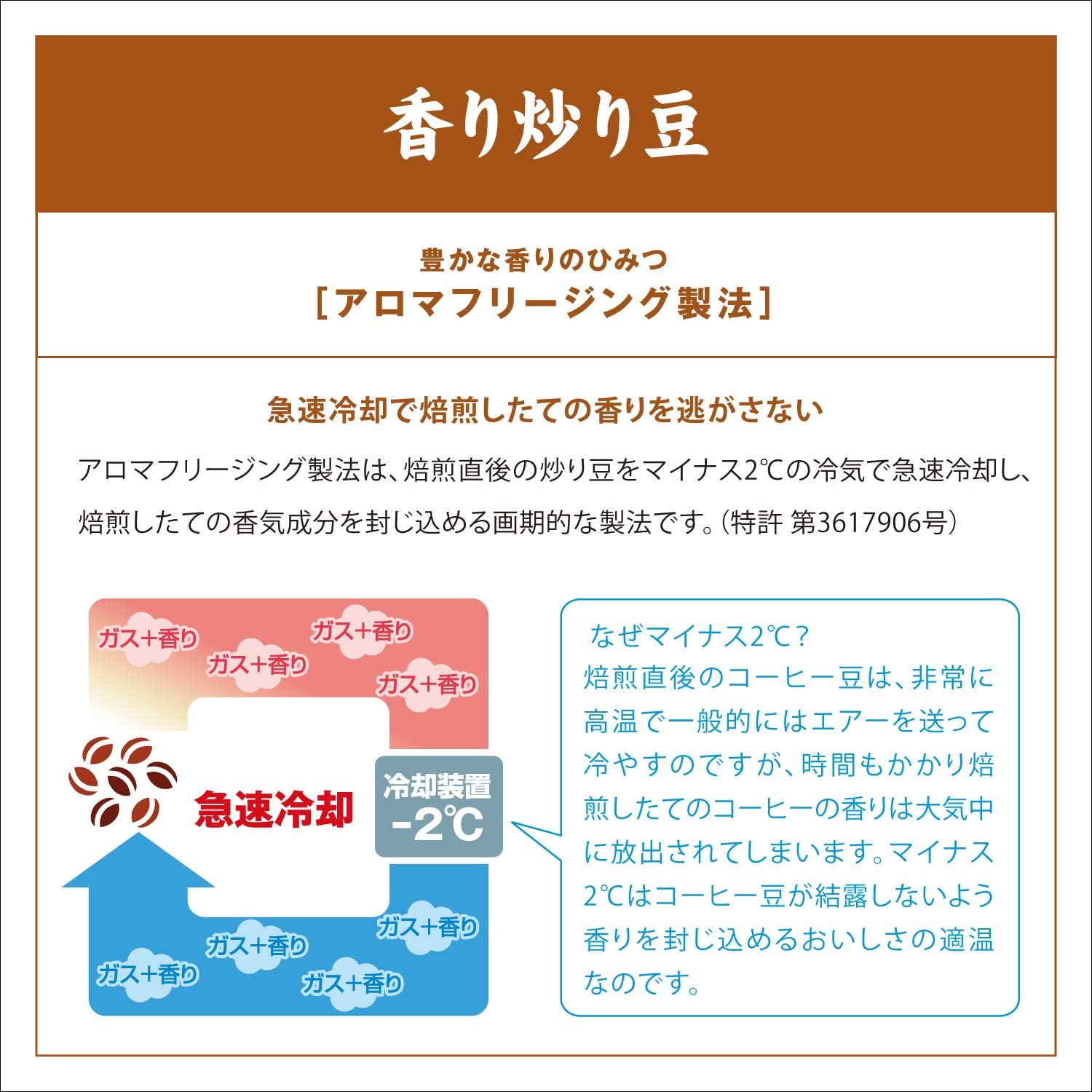 香り炒り豆

豊かな香りのひみつ
［アロマフリージング製法］

急速冷却で焙煎したての香りを逃がさない

アロマフリージング製法は、焙煎直後の炒り豆をマイナス2℃の冷気で急速冷却し、焙煎したての香気成分を封じ込める画期的な製法です。（特許 第3617906号）

ガス+香り
ガス+香り
ガス+香り
ガス+香り

急速冷却

冷却装置
-2℃

ガス+香り
ガス+香り
ガス+香り
ガス+香り

なぜマイナス2℃？
焙煎直後のコーヒー豆は、非常に高温で一般的にはエアーを送って冷やすのですが、時間もかかり焙煎したてのコーヒーの香りは大気中に放出されてしまいます。マイナス2℃はコーヒー豆が結露しないよう香りを封じ込めるおいしさの適温なのです。